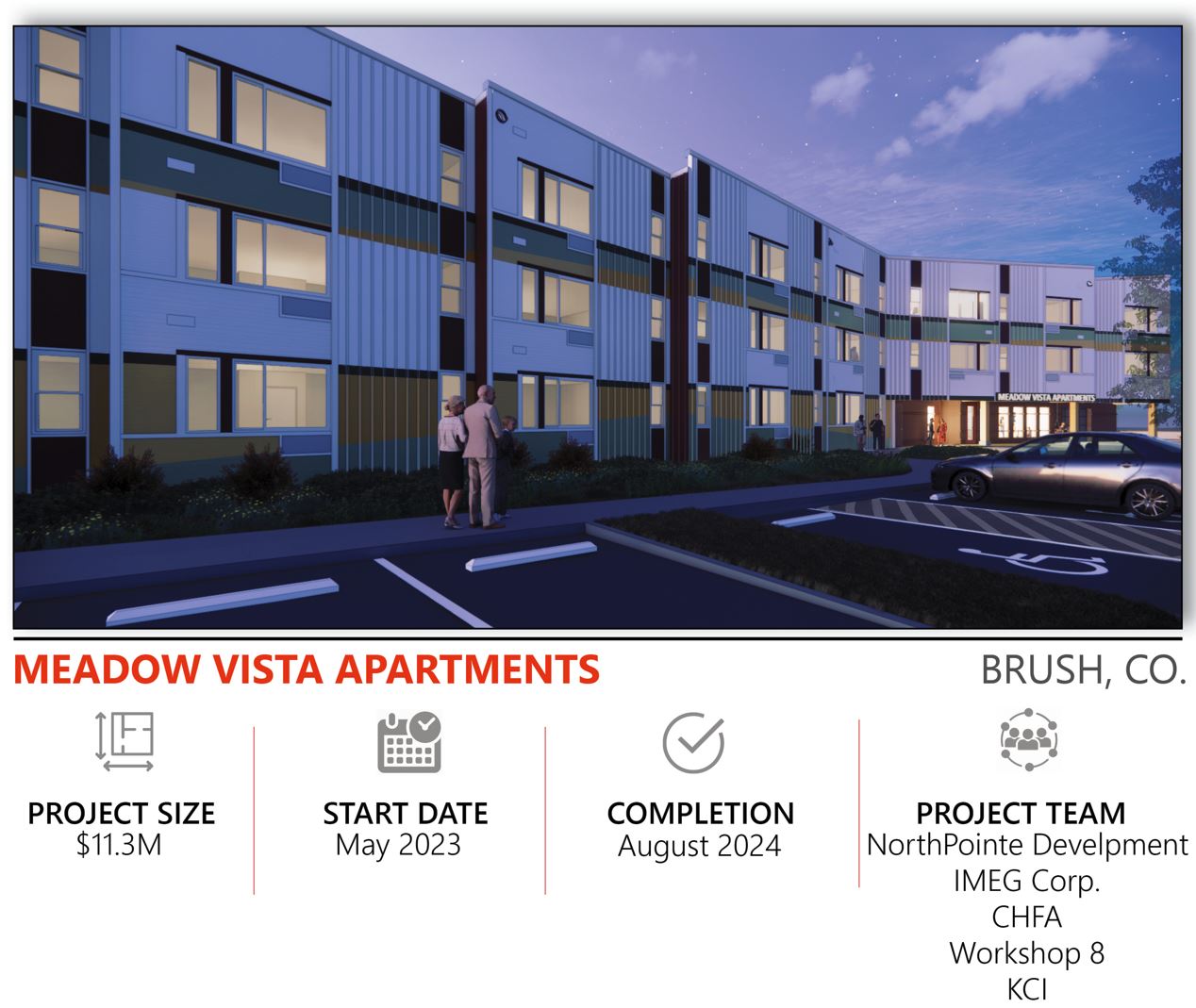 MEADOW VISTA APARTMENTS

MEADOW VISTA APARTMENTS

BRUSH, CO.

PROJECT SIZE
$11.3M

START DATE
May 2023

COMPLETION
August 2024

PROJECT TEAM
NorthPointe Develpment
IMEG Corp.
CHFA
Workshop 8
KCI